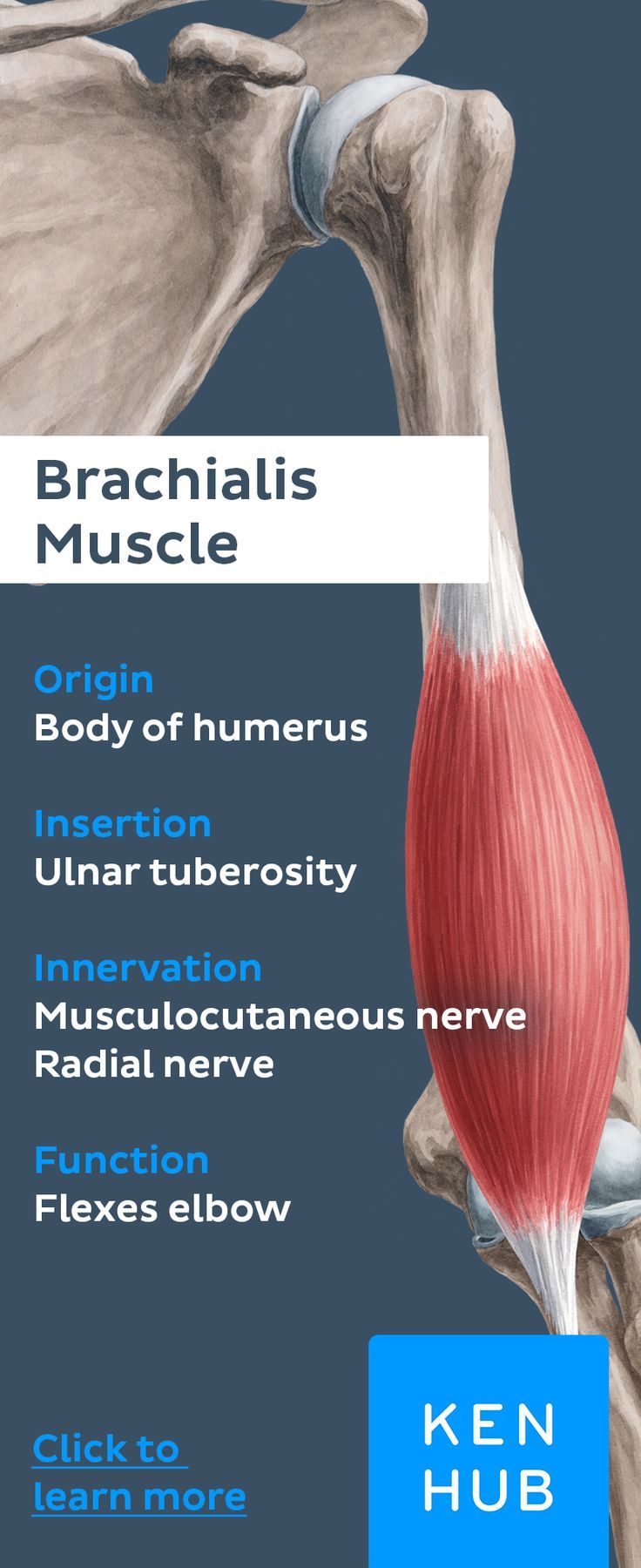 Brachialis Muscle

Origin
Body of humerus

Insertion
Ulnar tuberosity

Innervation
Musculocutaneous nerve
Radial nerve

Function
Flexes elbow

Click to learn more

KEN HUB